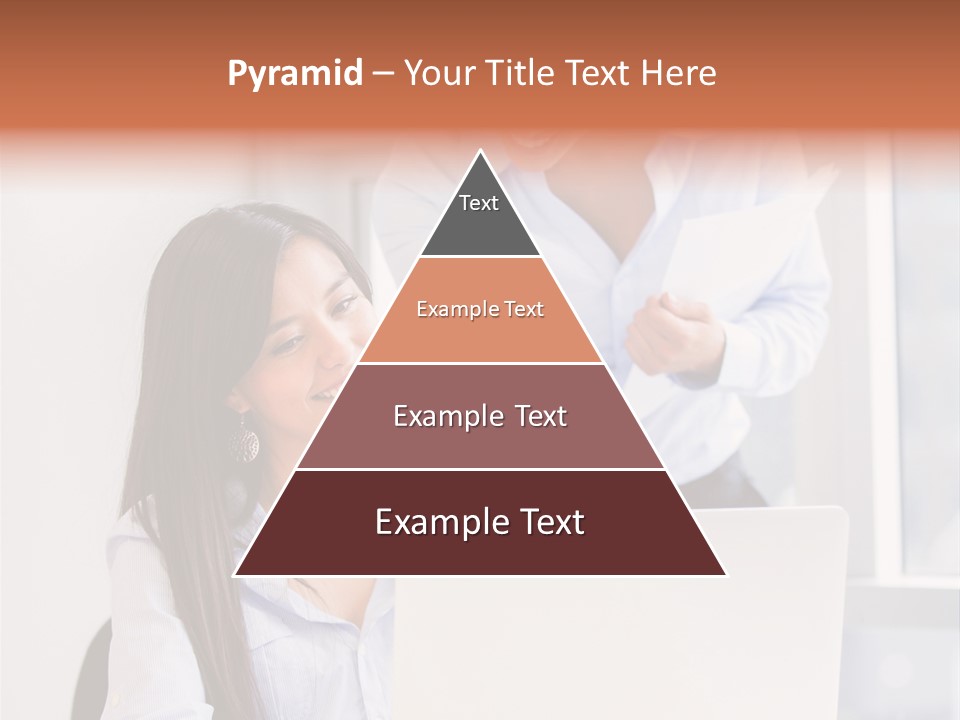 Pyramid – Your Title Text Here

Text

Example Text

Example Text

Example Text